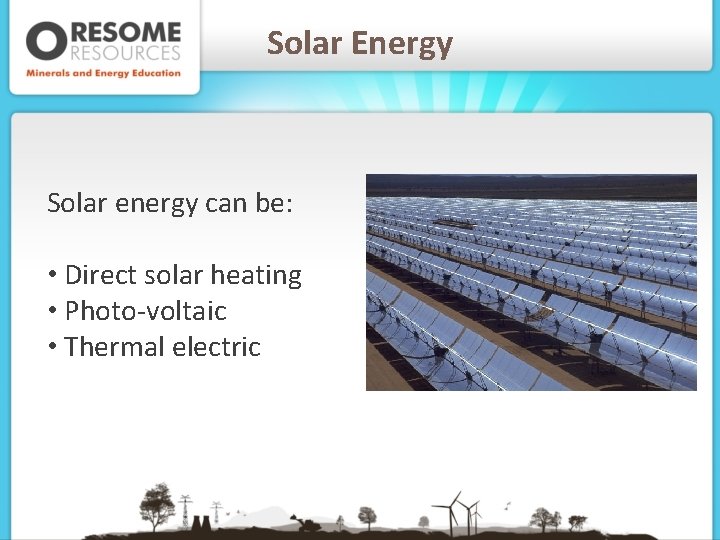 ORESOME RESOURCES
Minerals and Energy Education

Solar Energy

Solar energy can be:

• Direct solar heating
• Photo-voltaic
• Thermal electric